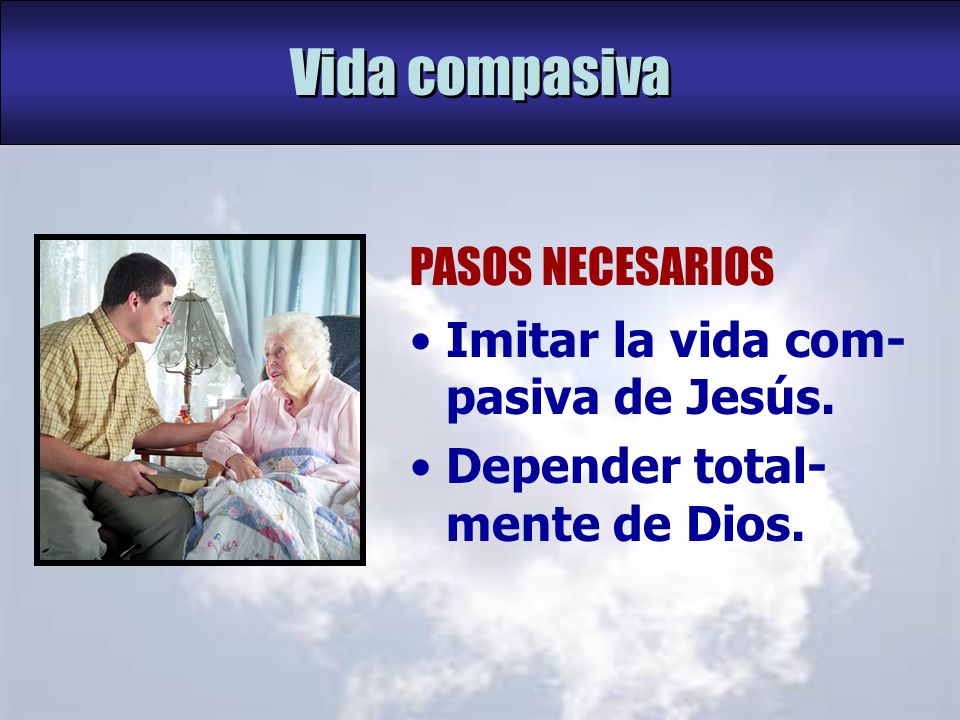 Vida compasiva

PASOS NECESARIOS

• Imitar la vida compasiva de Jesús.

• Depender totalmente de Dios.